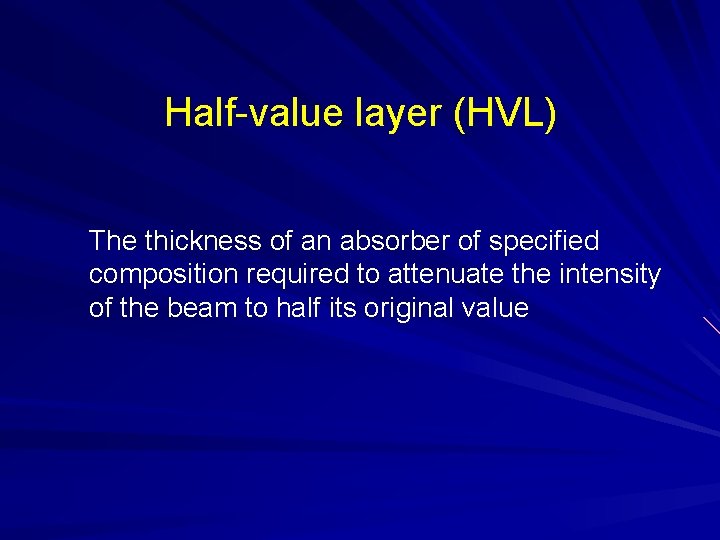 Half-value layer (HVL)

The thickness of an absorber of specified composition required to attenuate the intensity of the beam to half its original value